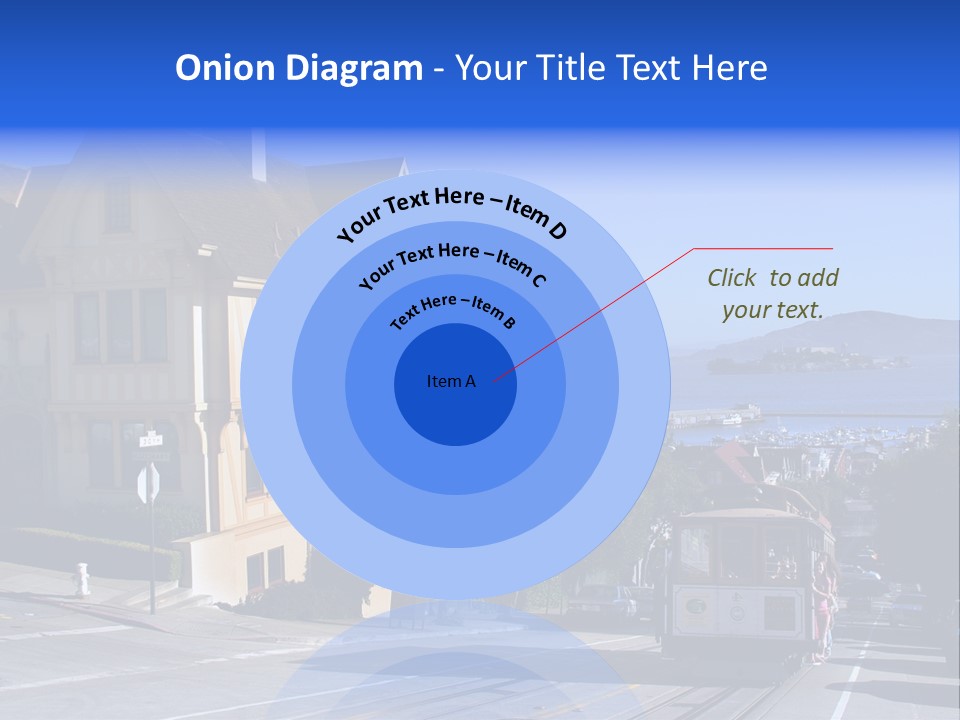 Onion Diagram - Your Title Text Here

Your Text Here – Item D

Your Text Here – Item C

Text Here – Item B

Item A

Click to add your text.